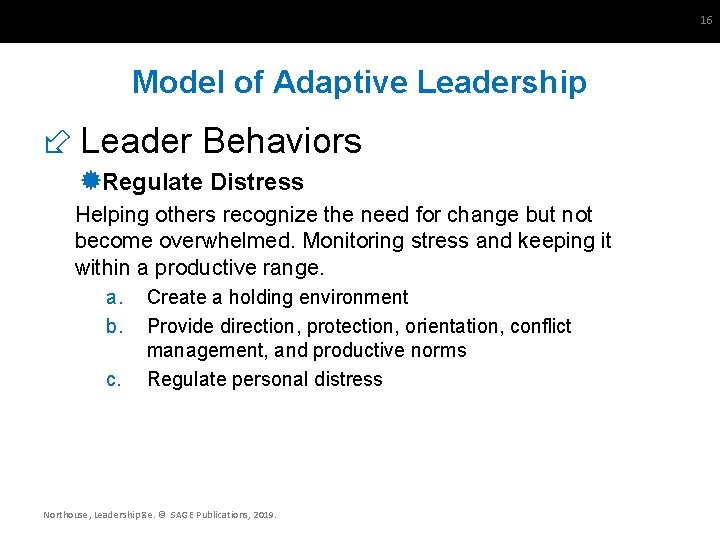 16

Model of Adaptive Leadership

Leader Behaviors

Regulate Distress

Helping others recognize the need for change but not become overwhelmed. Monitoring stress and keeping it within a productive range.

a. Create a holding environment
b. Provide direction, protection, orientation, conflict management, and productive norms
c. Regulate personal distress

Northouse, Leadership 8e. © SAGE Publications, 2019.